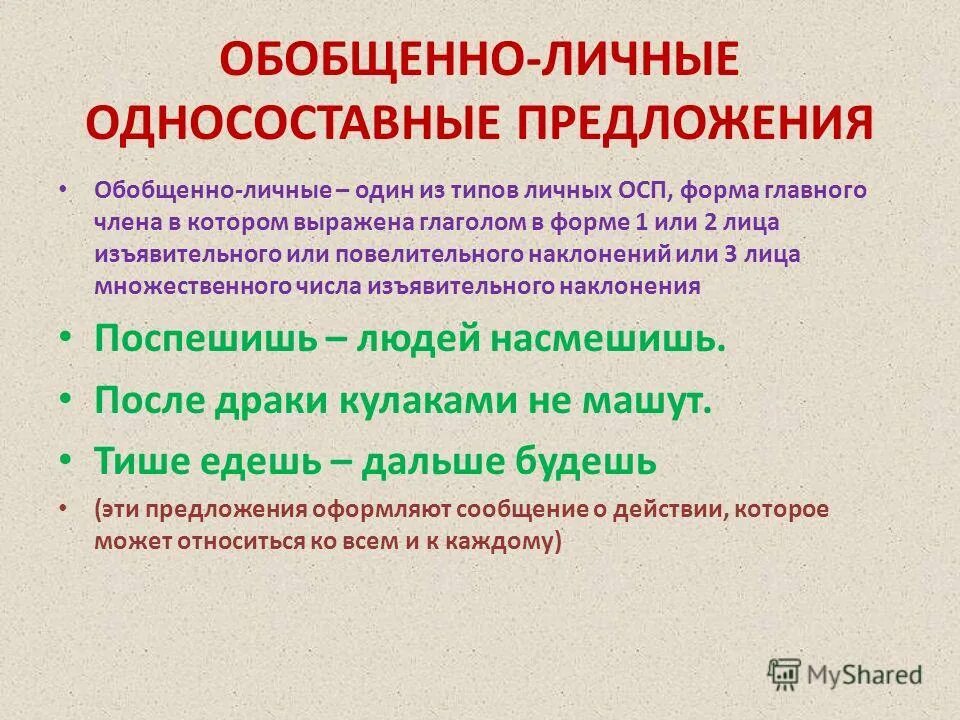 ОБОБЩЕННО-ЛИЧНЫЕ ОДНОСОСТАВНЫЕ ПРЕДЛОЖЕНИЯ

• Обобщенно-личные – один из типов личных ОСП, форма главного члена в котором выражена глаголом в форме 1 или 2 лица изъявительного или повелительного наклонений или 3 лица множественного числа изъявительного наклонения

• Поспешишь – людей насмешишь.

• После драки кулаками не машут.

• Тише едешь – дальше будешь

• (эти предложения оформляют сообщение о действии, которое может относиться ко всем и к каждому)

MyShared